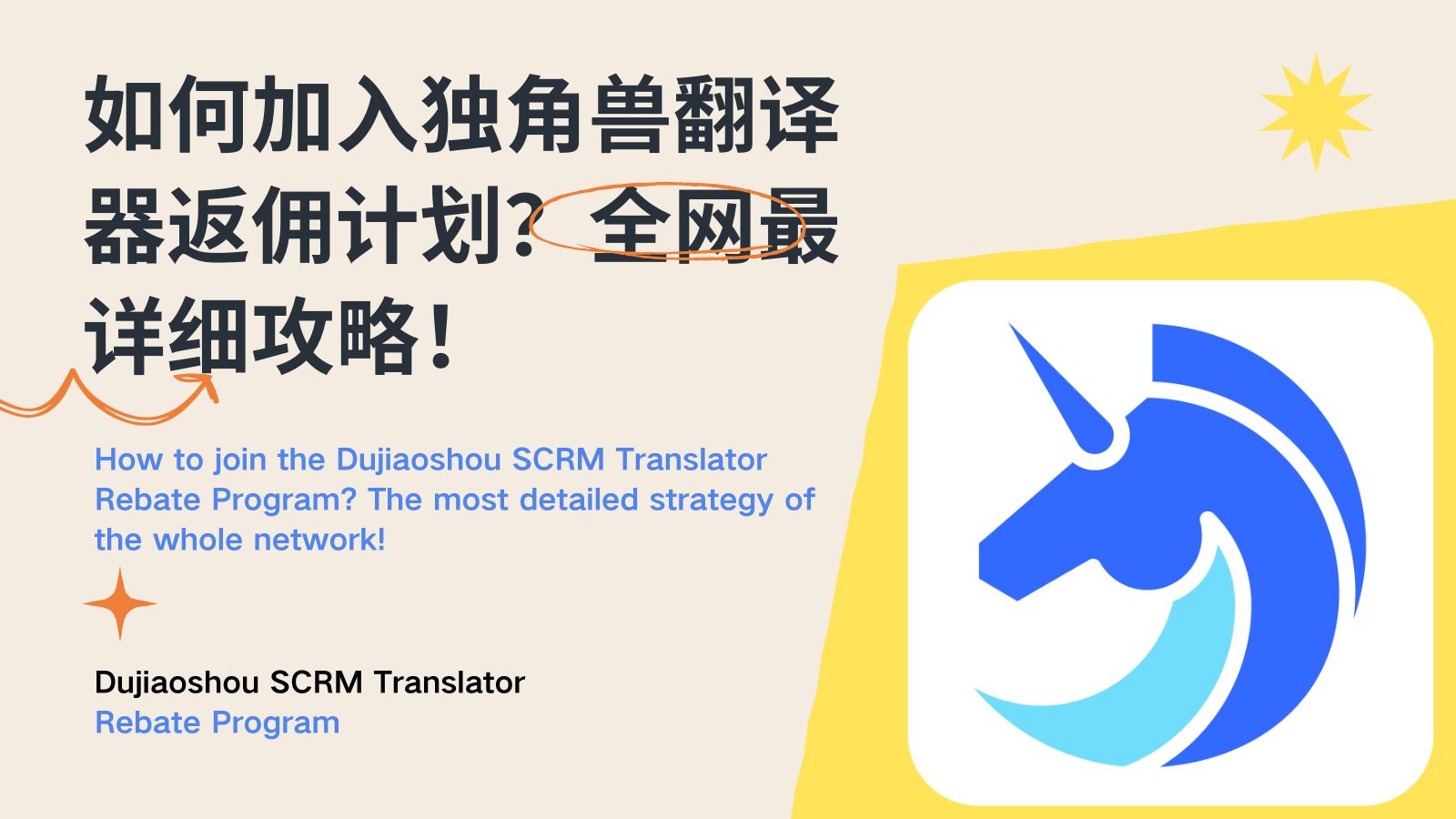 如何加入独角兽翻译器返佣计划？全网最详细攻略！

How to join the Dujiaoshou SCRM Translator Rebate Program? The most detailed strategy of the whole network!

Dujiaoshou SCRM Translator
Rebate Program